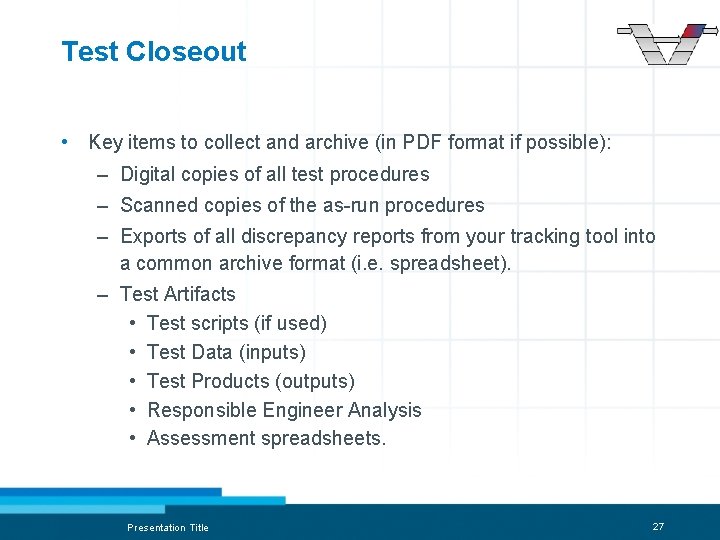 Test Closeout

• Key items to collect and archive (in PDF format if possible):
– Digital copies of all test procedures
– Scanned copies of the as-run procedures
– Exports of all discrepancy reports from your tracking tool into a common archive format (i.e. spreadsheet).
– Test Artifacts
• Test scripts (if used)
• Test Data (inputs)
• Test Products (outputs)
• Responsible Engineer Analysis
• Assessment spreadsheets.

Presentation Title

27